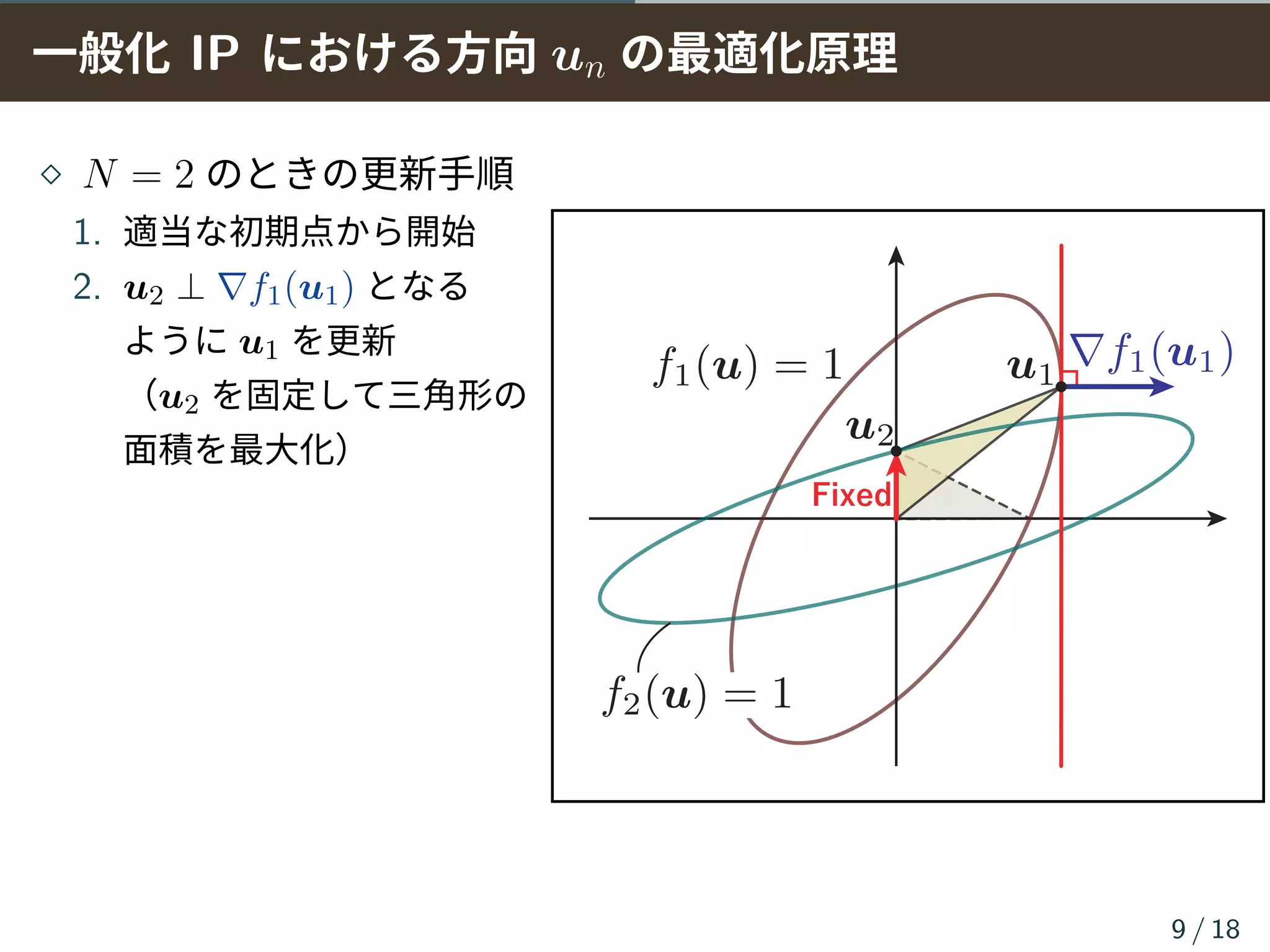 一般化 IP における方向 $u_n$ の最適化原理

◇ $N = 2$ のときの更新手順

1. 適当な初期点から開始
2. $\boldsymbol{u}_2 \perp \nabla f_1(\boldsymbol{u}_1)$ となるように $\boldsymbol{u}_1$ を更新（$\boldsymbol{u}_2$ を固定して三角形の面積を最大化）

$f_1(\boldsymbol{u}) = 1$

$\boldsymbol{u}_1$

$\nabla f_1(\boldsymbol{u}_1)$

$\boldsymbol{u}_2$

Fixed

$f_2(\boldsymbol{u}) = 1$

9 / 18